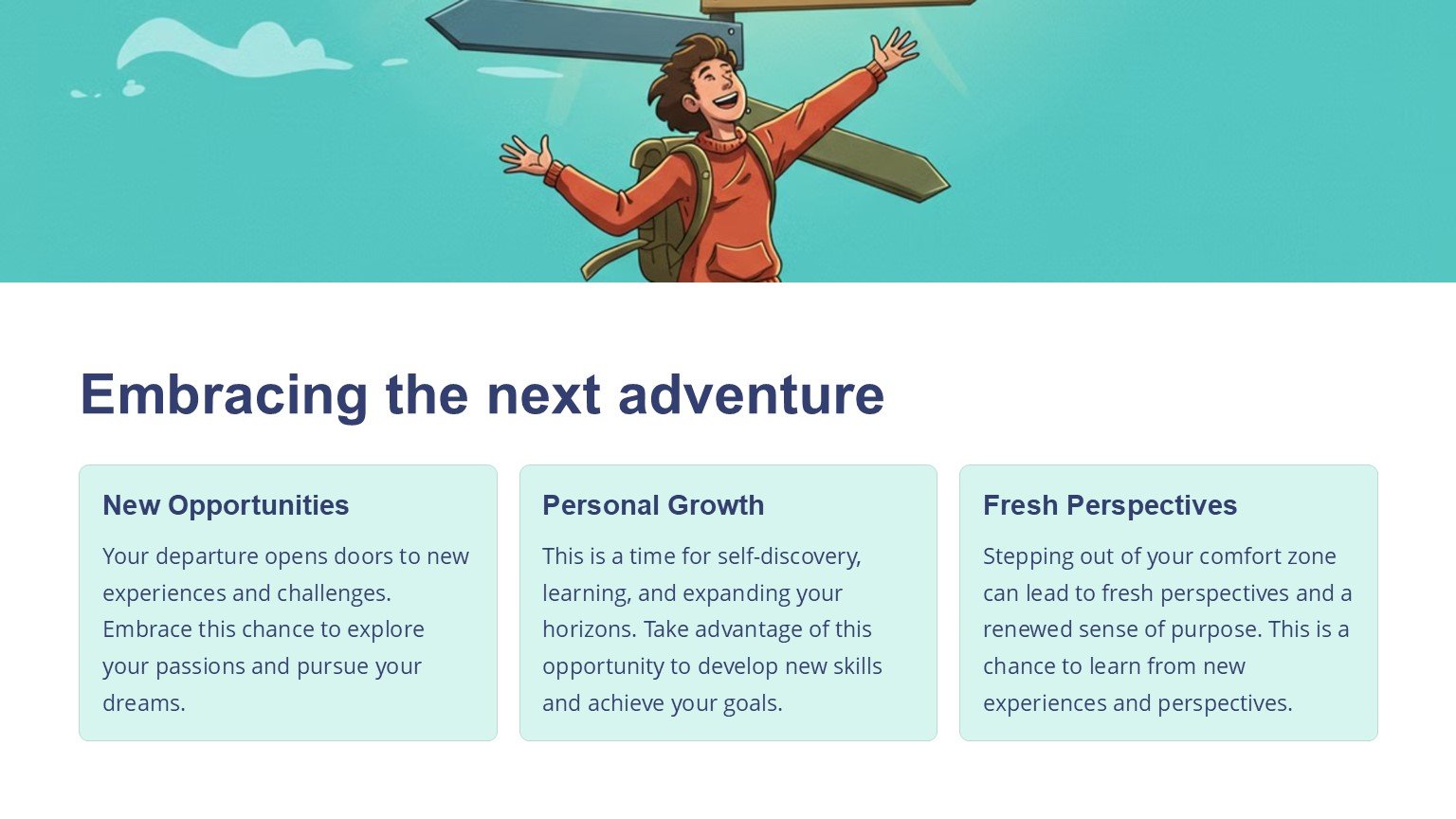 Embracing the next adventure

New Opportunities

Your departure opens doors to new experiences and challenges. Embrace this chance to explore your passions and pursue your dreams.

Personal Growth

This is a time for self-discovery, learning, and expanding your horizons. Take advantage of this opportunity to develop new skills and achieve your goals.

Fresh Perspectives

Stepping out of your comfort zone can lead to fresh perspectives and a renewed sense of purpose. This is a chance to learn from new experiences and perspectives.